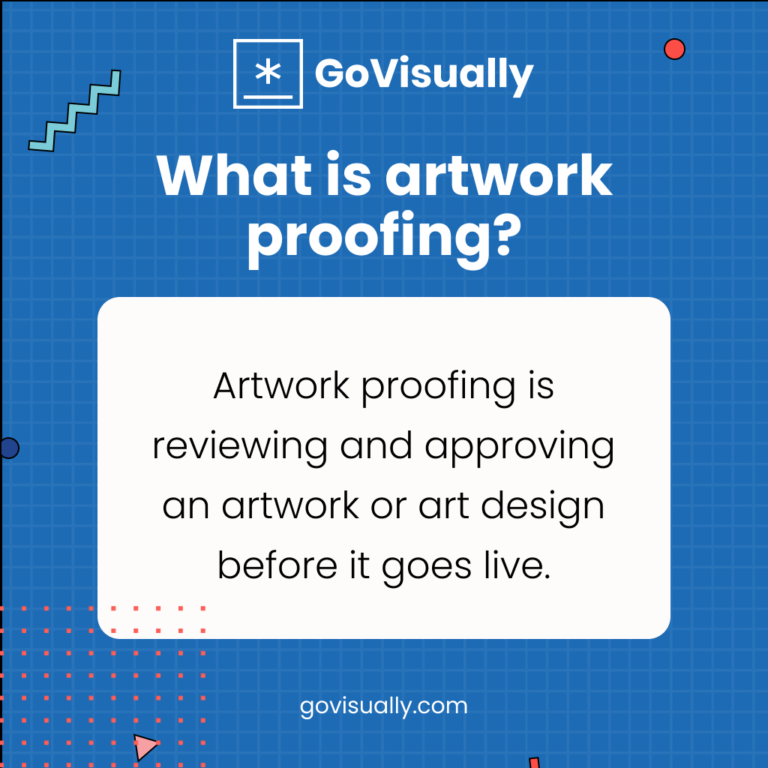 GoVisually

What is artwork proofing?

Artwork proofing is reviewing and approving an artwork or art design before it goes live.

govisually.com